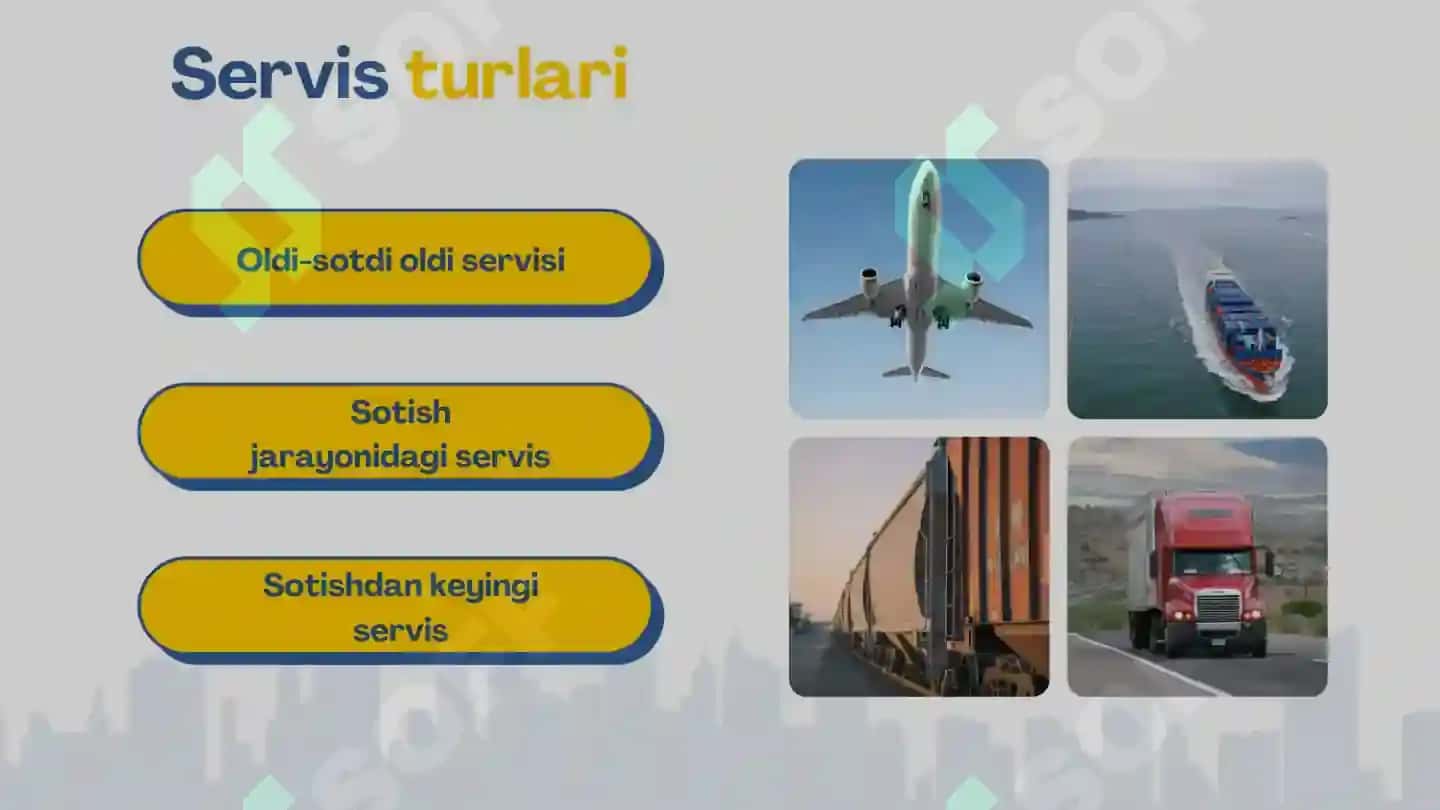 Servis turlari

Oldi-sotdi oldi servisi

Sotish jarayonidagi servis

Sotishdan keyingi servis